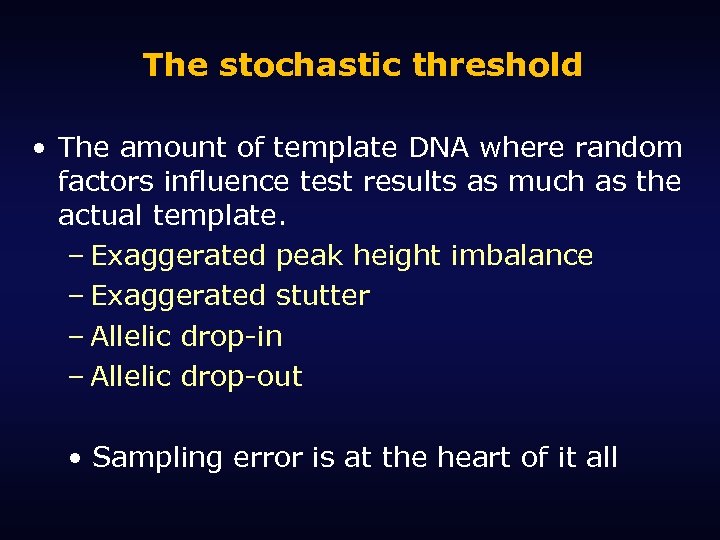 The stochastic threshold

• The amount of template DNA where random factors influence test results as much as the actual template.
– Exaggerated peak height imbalance
– Exaggerated stutter
– Allelic drop-in
– Allelic drop-out

• Sampling error is at the heart of it all